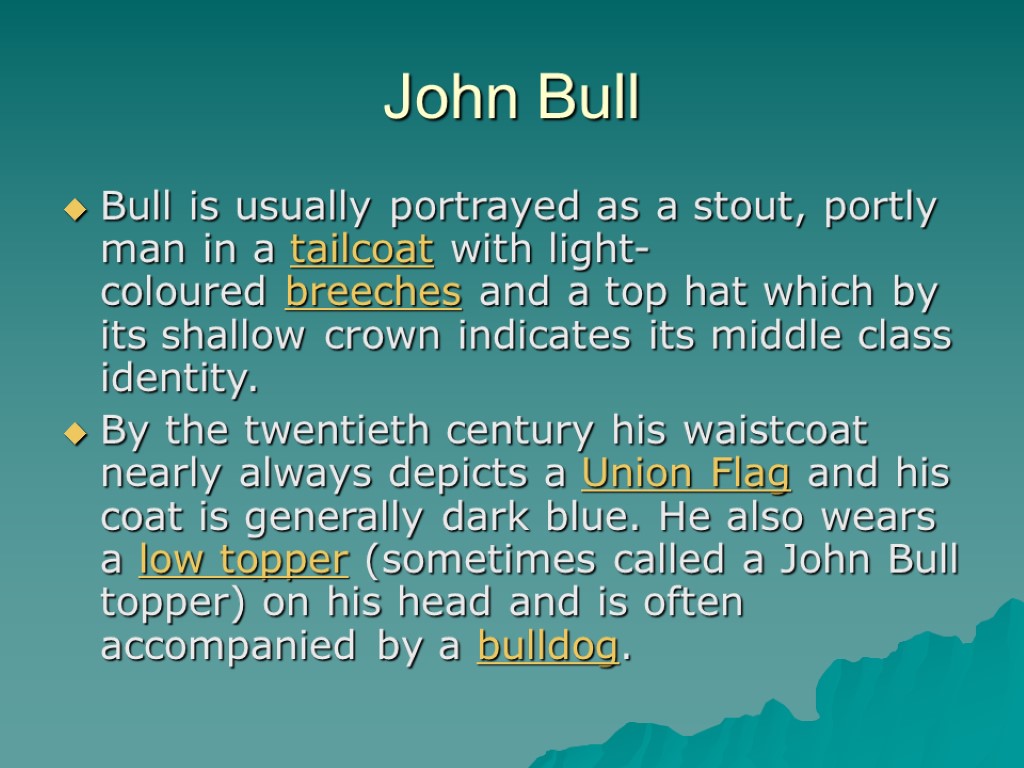 John Bull

Bull is usually portrayed as a stout, portly man in a tailcoat with light-coloured breeches and a top hat which by its shallow crown indicates its middle class identity.

By the twentieth century his waistcoat nearly always depicts a Union Flag and his coat is generally dark blue. He also wears a low topper (sometimes called a John Bull topper) on his head and is often accompanied by a bulldog.